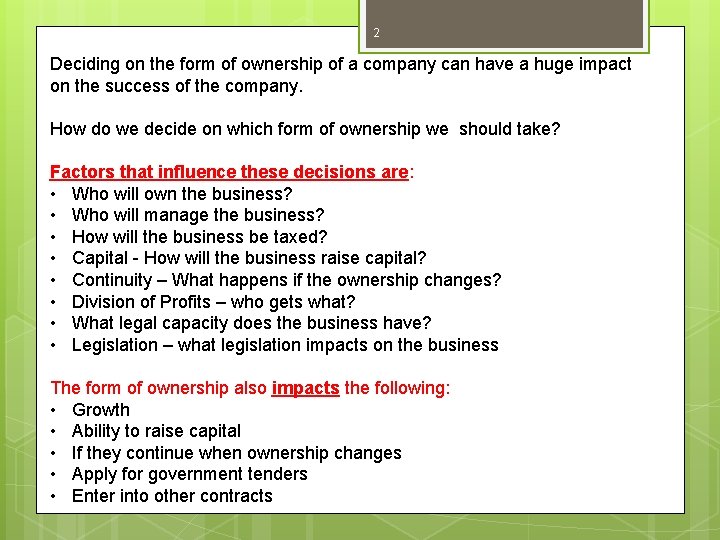 2

Deciding on the form of ownership of a company can have a huge impact on the success of the company.

How do we decide on which form of ownership we should take?

Factors that influence these decisions are:
• Who will own the business?
• Who will manage the business?
• How will the business be taxed?
• Capital - How will the business raise capital?
• Continuity – What happens if the ownership changes?
• Division of Profits – who gets what?
• What legal capacity does the business have?
• Legislation – what legislation impacts on the business

The form of ownership also impacts the following:
• Growth
• Ability to raise capital
• If they continue when ownership changes
• Apply for government tenders
• Enter into other contracts